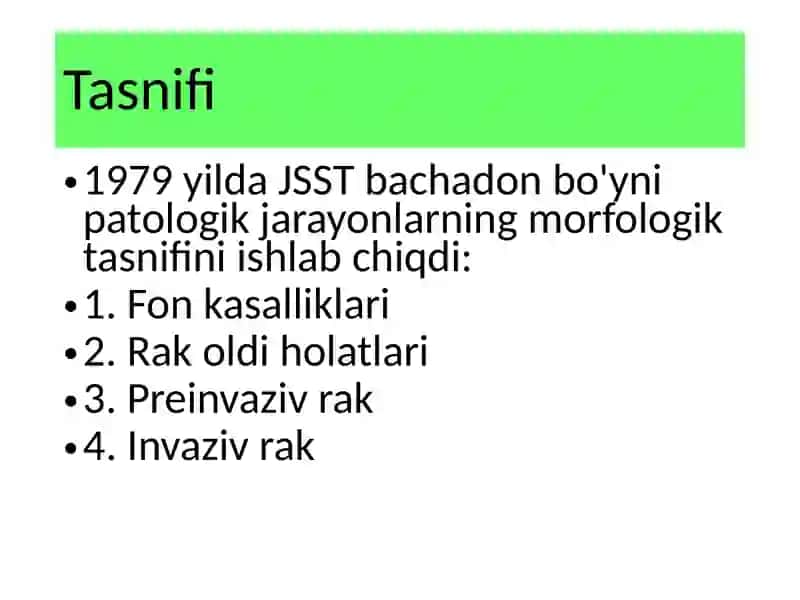 Tasnifi

• 1979 yilda JSST bachadon bo'yni patologik jarayonlarning morfologik tasnifini ishlab chiqdi:
• 1. Fon kasalliklari
• 2. Rak oldi holatlari
• 3. Preinvaziv rak
• 4. Invaziv rak